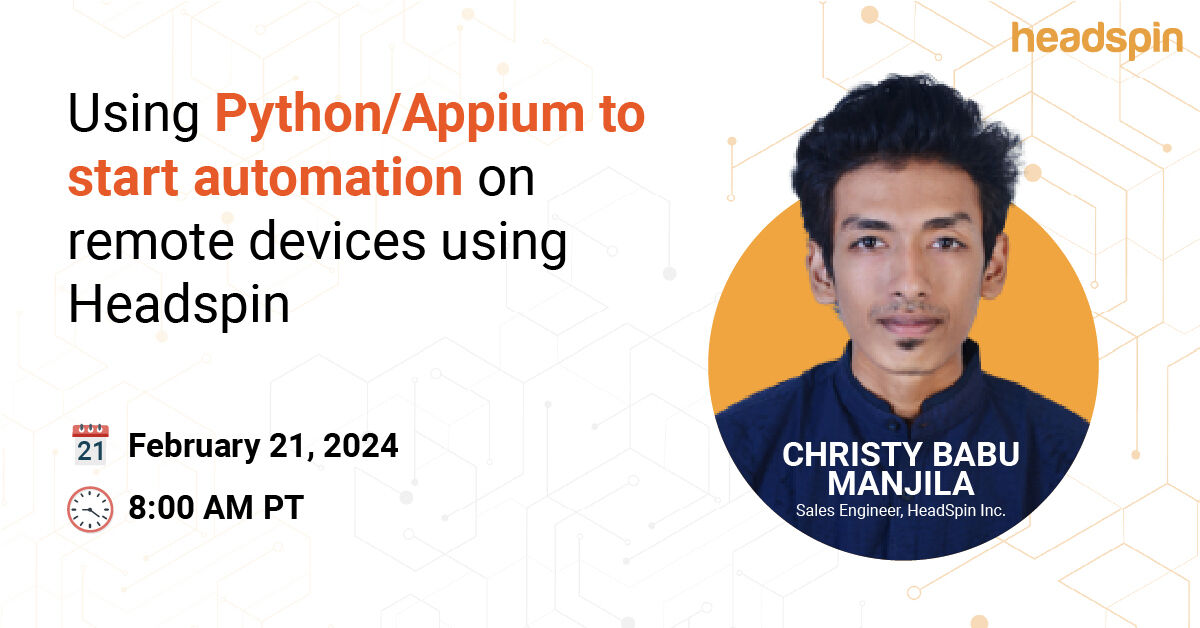 headspin

Using Python/Appium to start automation on remote devices using Headspin

21 February 21, 2024

8:00 AM PT

CHRISTY BABU MANJILA
Sales Engineer, HeadSpin Inc.